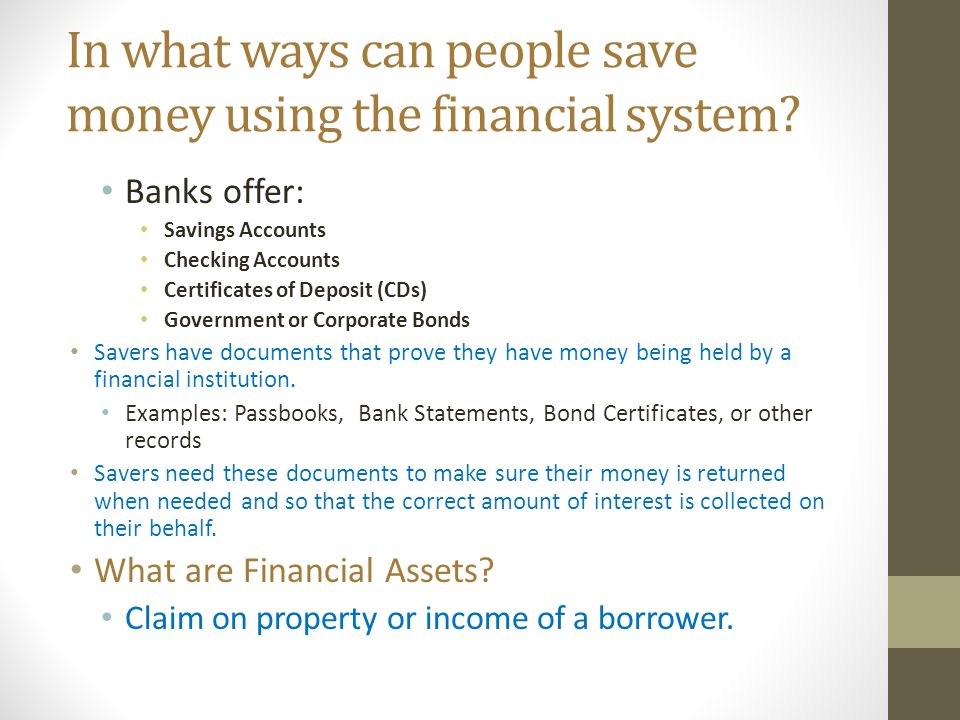 In what ways can people save money using the financial system?

• Banks offer:
  • Savings Accounts
  • Checking Accounts
  • Certificates of Deposit (CDs)
  • Government or Corporate Bonds
• Savers have documents that prove they have money being held by a financial institution.
  • Examples: Passbooks, Bank Statements, Bond Certificates, or other records
• Savers need these documents to make sure their money is returned when needed and so that the correct amount of interest is collected on their behalf.
• What are Financial Assets?
  • Claim on property or income of a borrower.